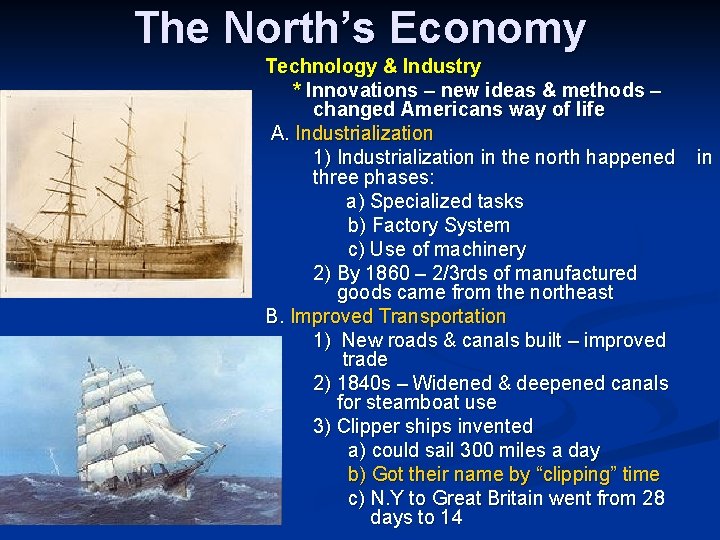 The North's Economy

Technology & Industry

* Innovations – new ideas & methods – changed Americans way of life

A. Industrialization

1) Industrialization in the north happened in three phases:

a) Specialized tasks

b) Factory System

c) Use of machinery

2) By 1860 – 2/3rds of manufactured goods came from the northeast

B. Improved Transportation

1) New roads & canals built – improved trade

2) 1840s – Widened & deepened canals for steamboat use

3) Clipper ships invented

a) could sail 300 miles a day

b) Got their name by "clipping" time

c) N.Y to Great Britain went from 28 days to 14